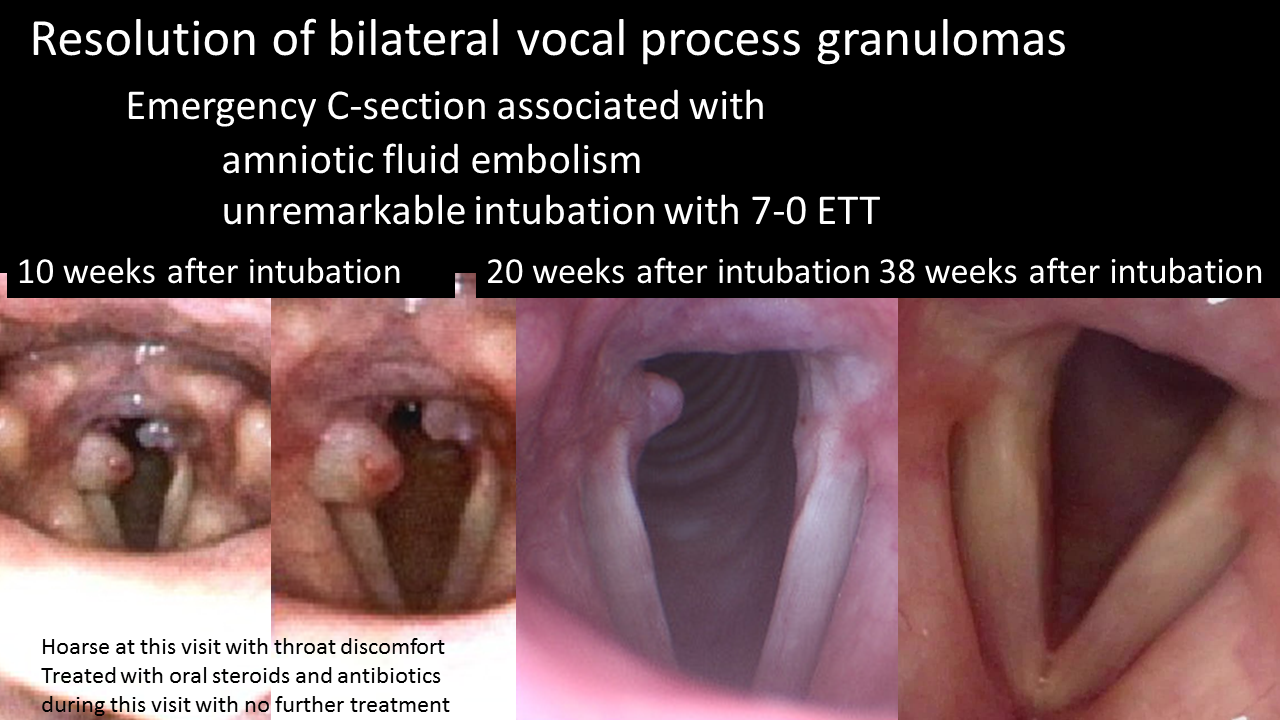 Resolution of bilateral vocal process granulomas

Emergency C-section associated with
amniotic fluid embolism
unremarkable intubation with 7-0 ETT

10 weeks after intubation

20 weeks after intubation

38 weeks after intubation

Hoarse at this visit with throat discomfort
Treated with oral steroids and antibiotics
during this visit with no further treatment